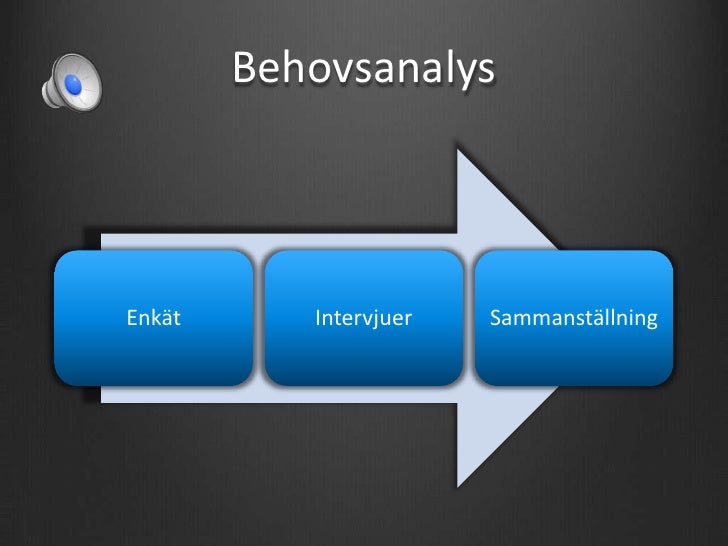 Behovsanalys

Enkät

Intervjuer

Sammanställning